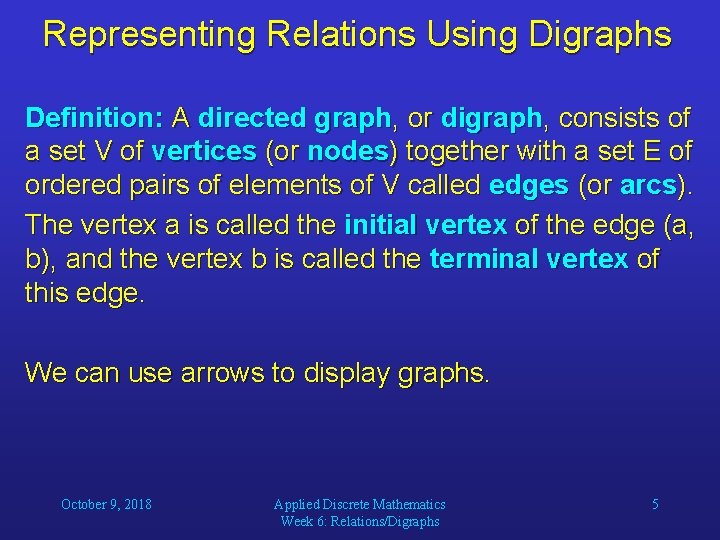 Representing Relations Using Digraphs

Definition: A directed graph, or digraph, consists of a set V of vertices (or nodes) together with a set E of ordered pairs of elements of V called edges (or arcs).

The vertex a is called the initial vertex of the edge (a, b), and the vertex b is called the terminal vertex of this edge.

We can use arrows to display graphs.

October 9, 2018

Applied Discrete Mathematics
Week 6: Relations/Digraphs

5